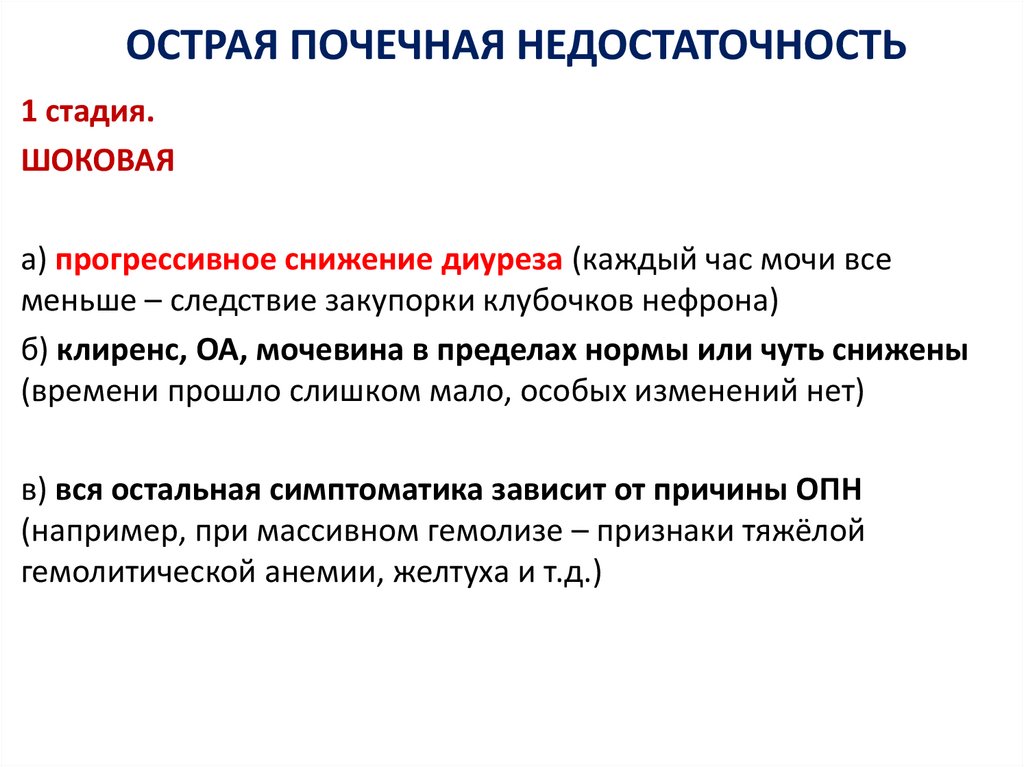 ОСТРАЯ ПОЧЕЧНАЯ НЕДОСТАТОЧНОСТЬ

1 стадия.

ШОКОВАЯ

а) прогрессивное снижение диуреза (каждый час мочи все меньше – следствие закупорки клубочков нефрона)

б) клиренс, ОА, мочевина в пределах нормы или чуть снижены (времени прошло слишком мало, особых изменений нет)

в) вся остальная симптоматика зависит от причины ОПН (например, при массивном гемолизе – признаки тяжёлой гемолитической анемии, желтуха и т.д.)